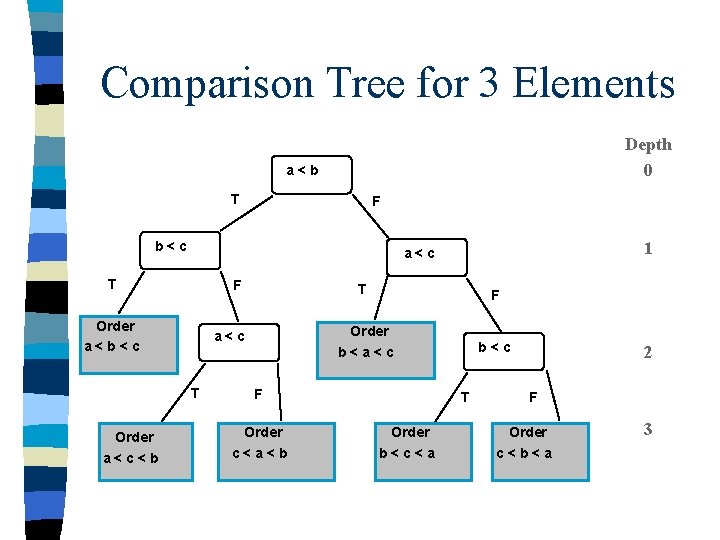 Comparison Tree for 3 Elements

Depth
0

1

2

3

a < b

T

F

b < c

a < c

T

F

T

F

Order
a < b < c

a < c

Order
b < a < c

b < c

T

F

T

F

Order
a < c < b

Order
c < a < b

Order
b < c < a

Order
c < b < a